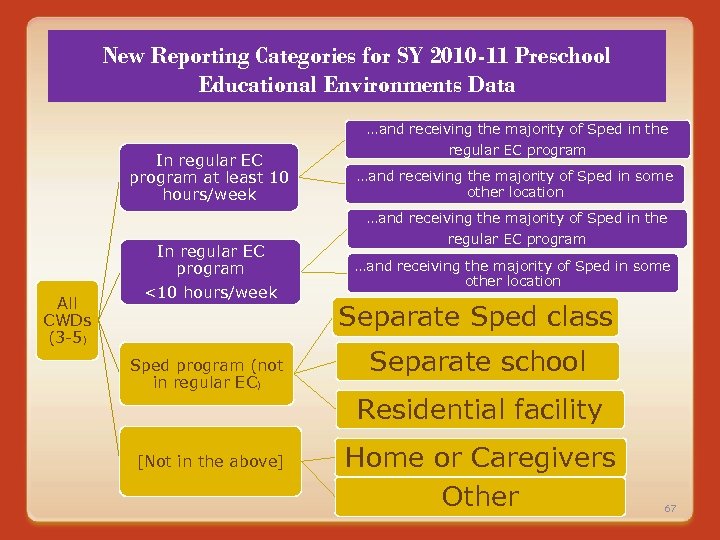 New Reporting Categories for SY 2010-11 Preschool Educational Environments Data

All CWDs (3-5)

In regular EC program at least 10 hours/week

…and receiving the majority of Sped in the regular EC program

…and receiving the majority of Sped in some other location

In regular EC program <10 hours/week

…and receiving the majority of Sped in the regular EC program

…and receiving the majority of Sped in some other location

Sped program (not in regular EC)

Separate Sped class

Separate school

Residential facility

[Not in the above]

Home or Caregivers

Other

67